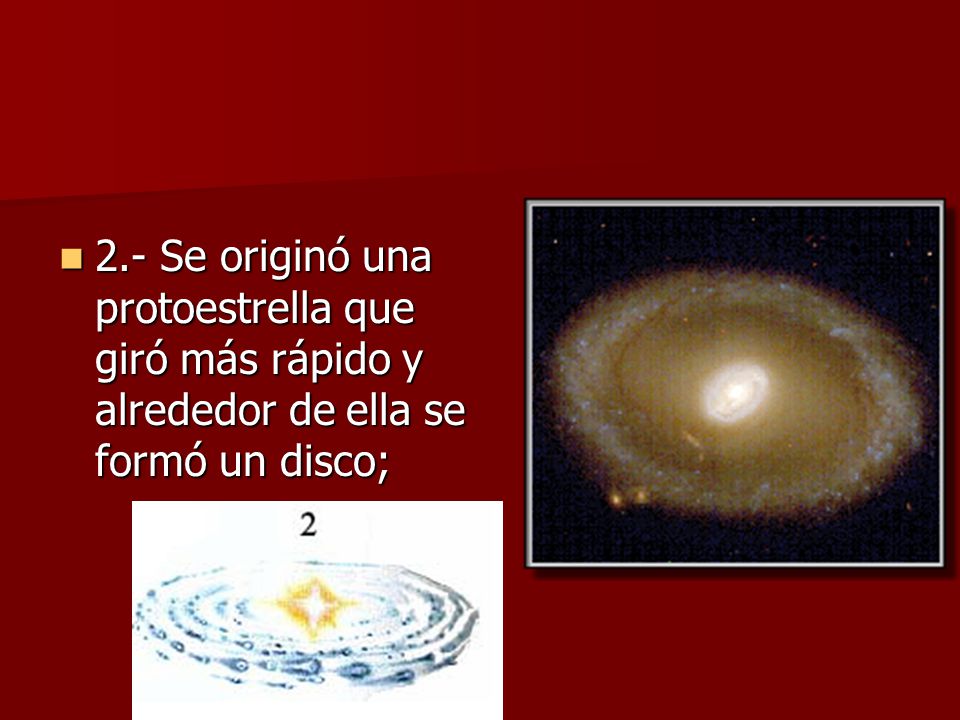 2.- Se originó una protoestrella que giró más rápido y alrededor de ella se formó un disco;

2